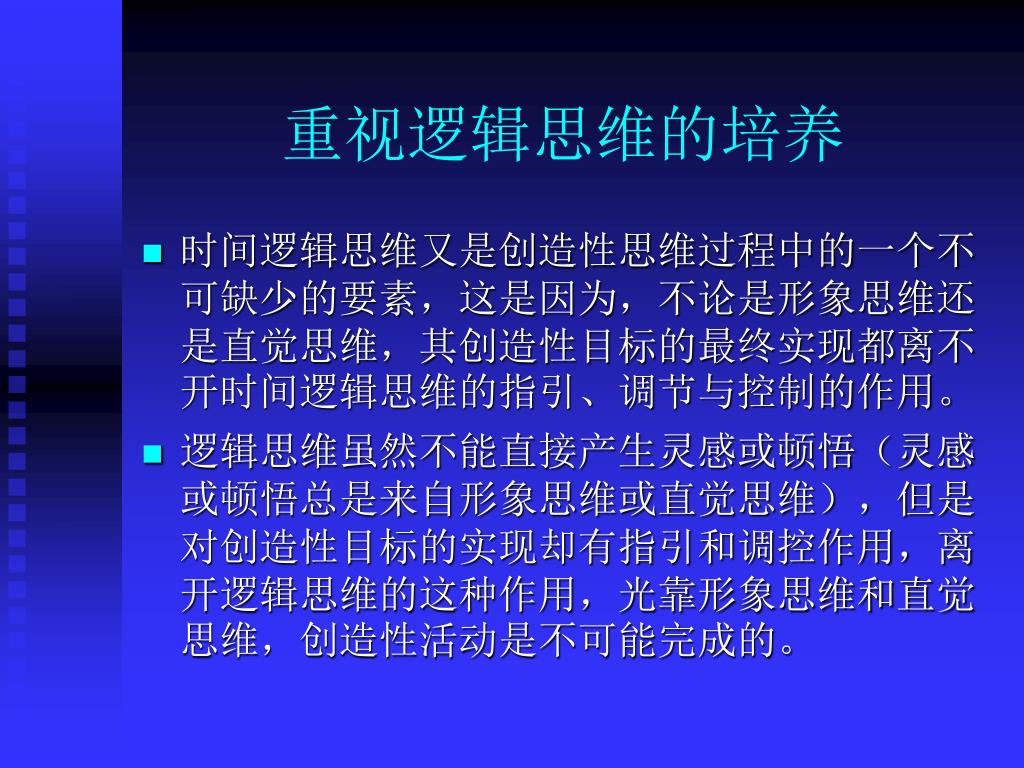 重视逻辑思维的培养

■ 时间逻辑思维又是创造性思维过程中的一个不可缺少的要素，这是因为，不论是形象思维还是直觉思维，其创造性目标的最终实现都离不开时间逻辑思维的指引、调节与控制的作用。

■ 逻辑思维虽然不能直接产生灵感或顿悟（灵感或顿悟总是来自形象思维或直觉思维），但是对创造性目标的实现却有指引和调控作用，离开逻辑思维的这种作用，光靠形象思维和直觉思维，创造性活动是不可能完成的。